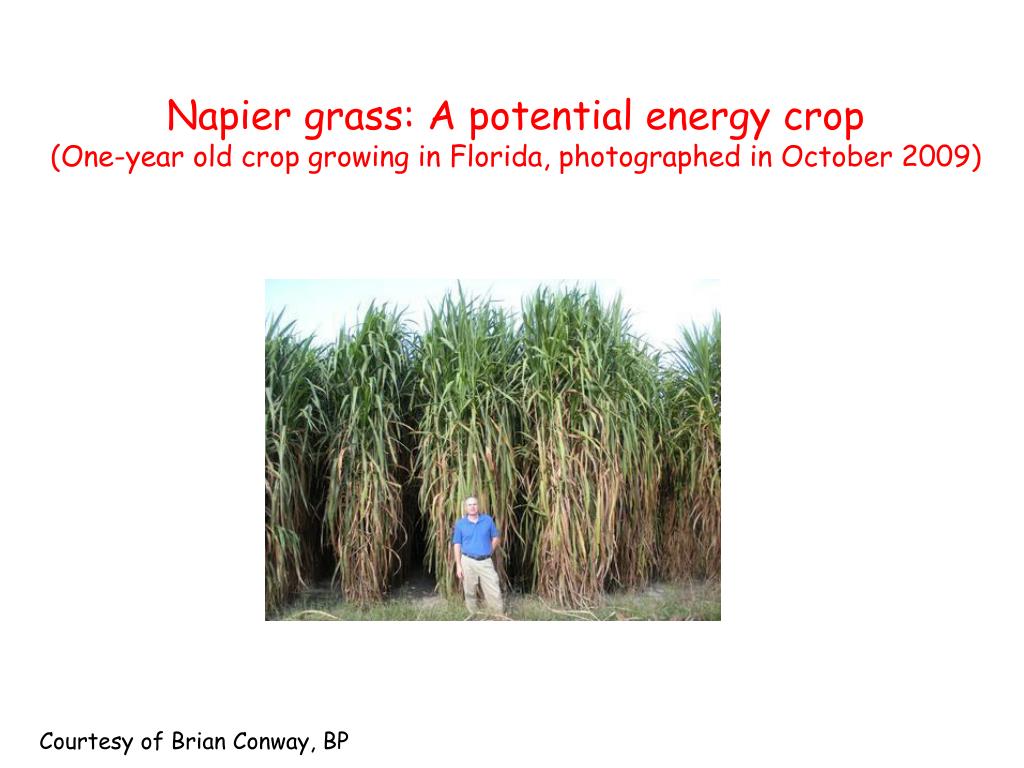 Napier grass: A potential energy crop
(One-year old crop growing in Florida, photographed in October 2009)

Courtesy of Brian Conway, BP